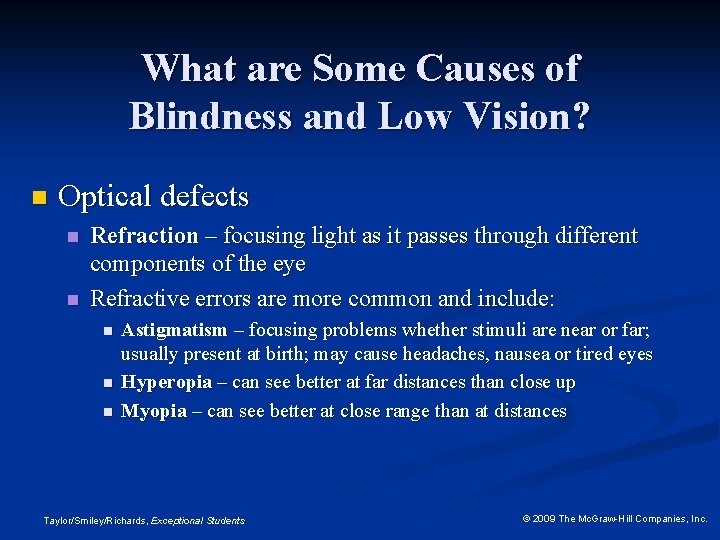 What are Some Causes of Blindness and Low Vision?

Optical defects

Refraction – focusing light as it passes through different components of the eye

Refractive errors are more common and include:

Astigmatism – focusing problems whether stimuli are near or far; usually present at birth; may cause headaches, nausea or tired eyes

Hyperopia – can see better at far distances than close up

Myopia – can see better at close range than at distances

Taylor/Smiley/Richards, Exceptional Students

© 2009 The McGraw-Hill Companies, Inc.